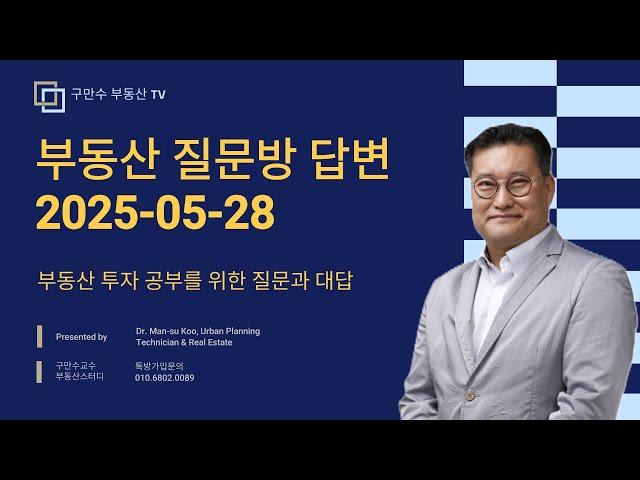 구만수 부동산 TV

부동산 질문방 답변
2025-05-28

부동산 투자 공부를 위한 질문과 대답

Presented by

Dr. Man-su Koo, Urban Planning Technician & Real Estate

구만수교수
부동산스터디

톡방가입문의
010.6802.0089